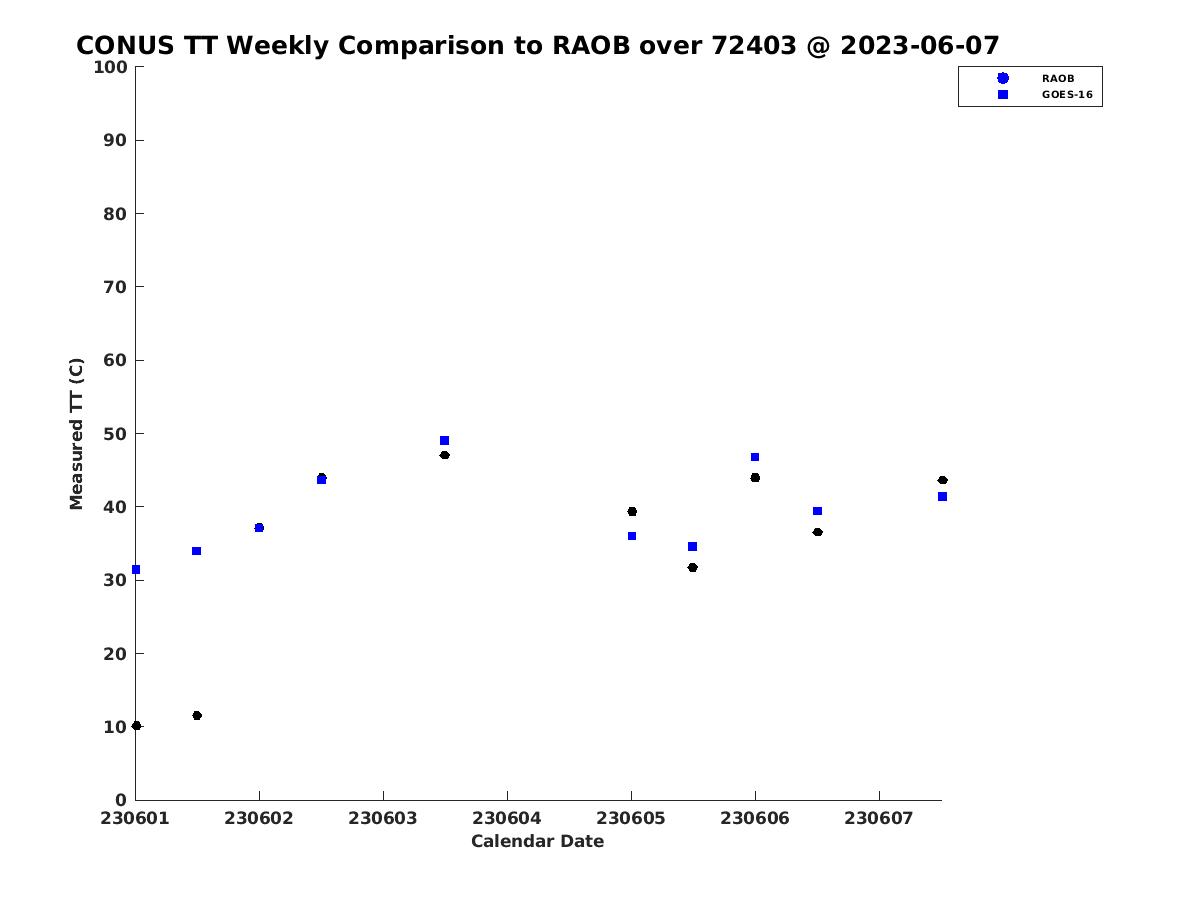 CONUS TT Weekly Comparison to RAOB over 72403 @ 2023-06-07

RAOB
GOES-16

Measured TT (C)

100
90
80
70
60
50
40
30
20
10
0

230601
230602
230603
230604
230605
230606
230607

Calendar Date